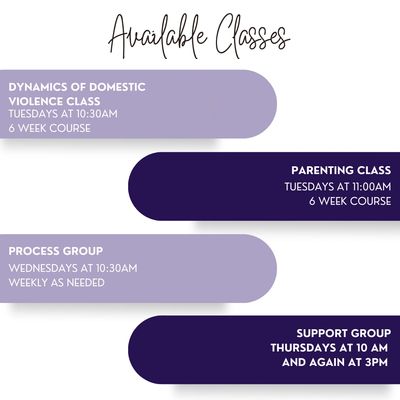 Available Classes

DYNAMICS OF DOMESTIC VIOLENCE CLASS
TUESDAYS AT 10:30AM
6 WEEK COURSE

PARENTING CLASS
TUESDAYS AT 11:00AM
6 WEEK COURSE

PROCESS GROUP
WEDNESDAYS AT 10:30AM
WEEKLY AS NEEDED

SUPPORT GROUP
THURSDAYS AT 10 AM
AND AGAIN AT 3PM